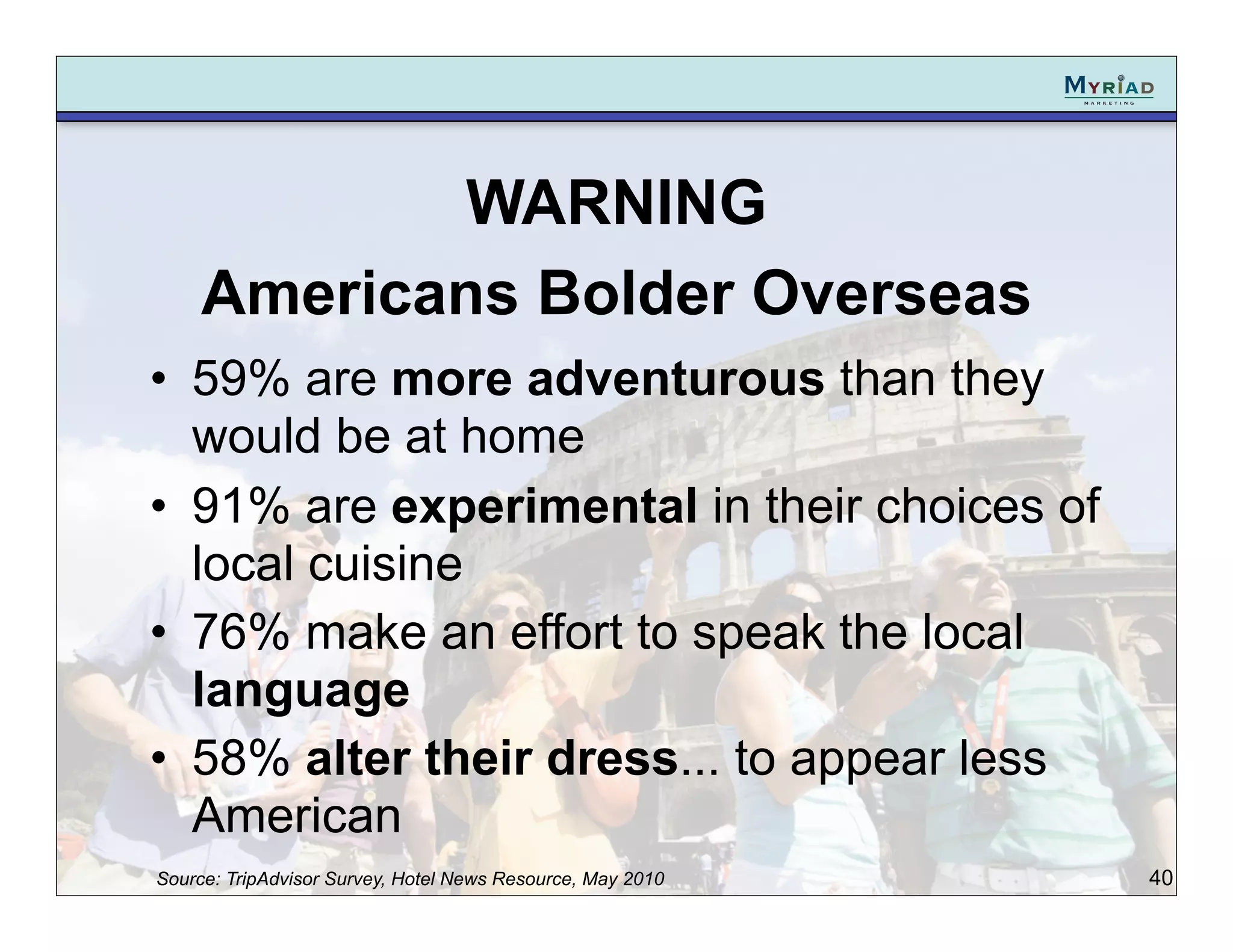 MYRIAD
MARKETING

WARNING
Americans Bolder Overseas

• 59% are more adventurous than they would be at home
• 91% are experimental in their choices of local cuisine
• 76% make an effort to speak the local language
• 58% alter their dress... to appear less American

Source: TripAdvisor Survey, Hotel News Resource, May 2010

40